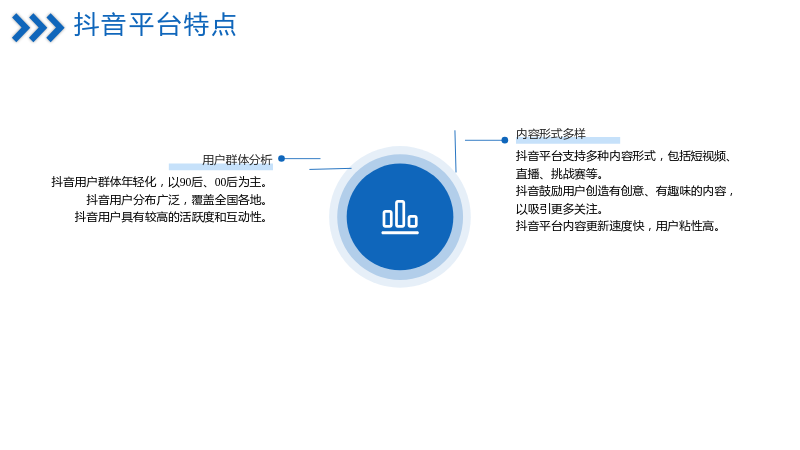 抖音平台特点

用户群体分析

抖音用户群体年轻化，以90后、00后为主。
抖音用户分布广泛，覆盖全国各地。
抖音用户具有较高的活跃度和互动性。

内容形式多样

抖音平台支持多种内容形式，包括短视频、直播、挑战赛等。
抖音鼓励用户创造有创意、有趣味的内容，以吸引更多关注。
抖音平台内容更新速度快，用户粘性高。